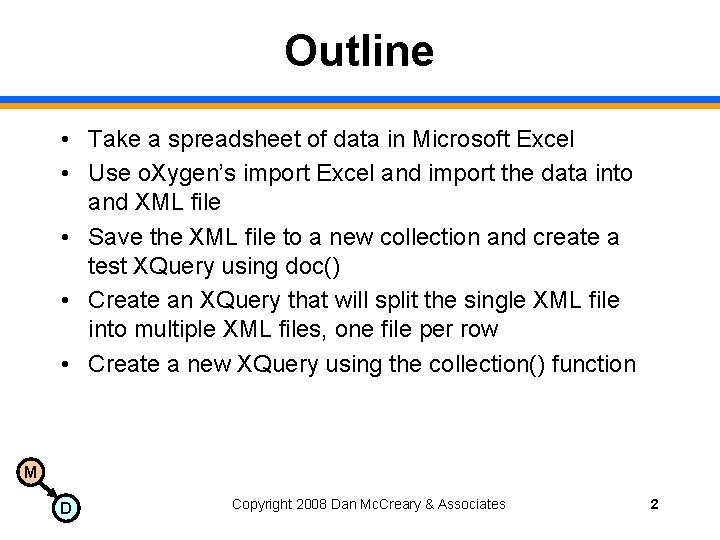 Outline

• Take a spreadsheet of data in Microsoft Excel
• Use oXygen's import Excel and import the data into and XML file
• Save the XML file to a new collection and create a test XQuery using doc()
• Create an XQuery that will split the single XML file into multiple XML files, one file per row
• Create a new XQuery using the collection() function

M
D

Copyright 2008 Dan McCreary & Associates

2